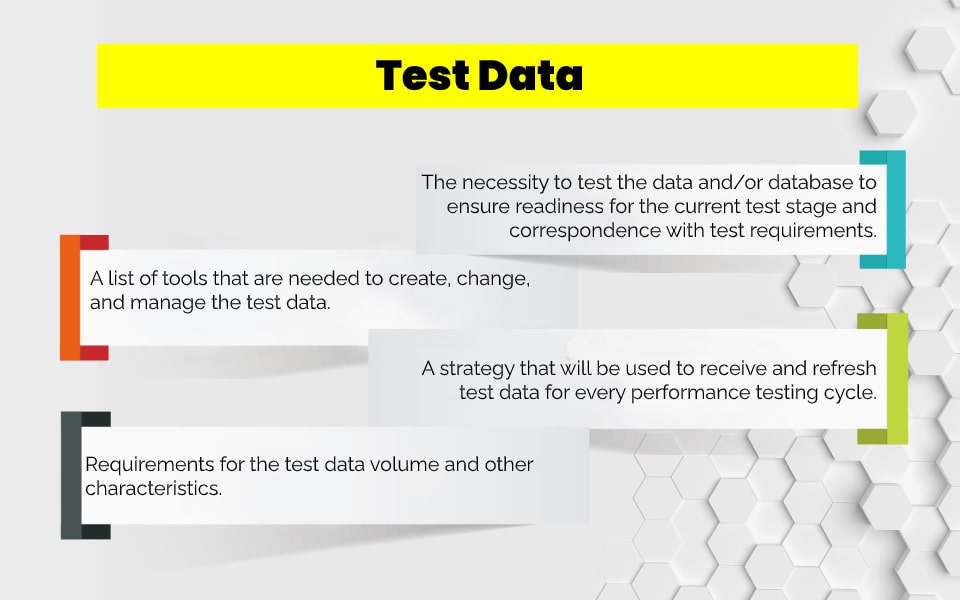 Test Data

The necessity to test the data and/or database to ensure readiness for the current test stage and correspondence with test requirements.

A list of tools that are needed to create, change, and manage the test data.

A strategy that will be used to receive and refresh test data for every performance testing cycle.

Requirements for the test data volume and other characteristics.